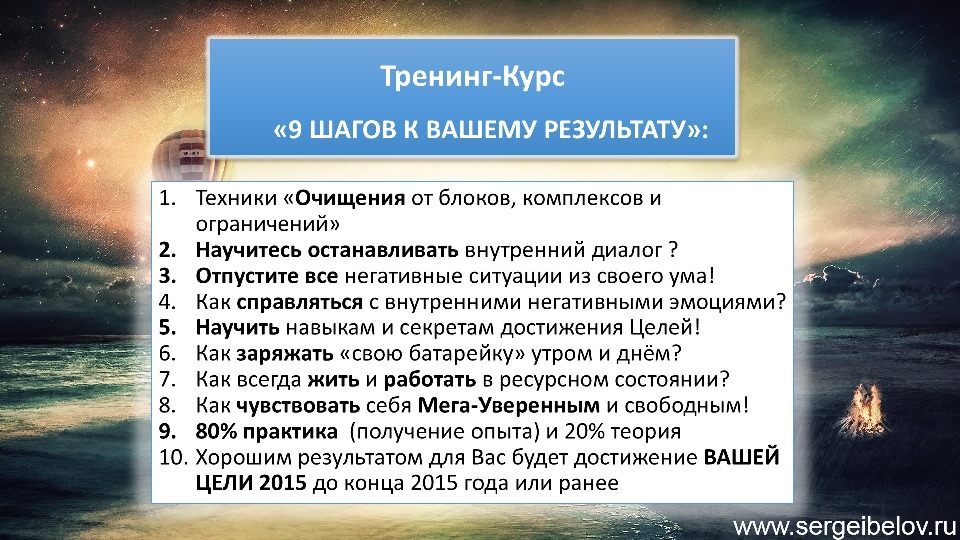 Тренинг-Курс

«9 ШАГОВ К ВАШЕМУ РЕЗУЛЬТАТУ»:

1. Техники «Очищения от блоков, комплексов и ограничений»
2. Научитесь останавливать внутренний диалог ?
3. Отпустите все негативные ситуации из своего ума!
4. Как справляться с внутренними негативными эмоциями?
5. Научить навыкам и секретам достижения Целей!
6. Как заряжать «свою батарейку» утром и днём?
7. Как всегда жить и работать в ресурсном состоянии?
8. Как чувствовать себя Мега-Уверенным и свободным!
9. 80% практика (получение опыта) и 20% теория
10. Хорошим результатом для Вас будет достижение ВАШЕЙ ЦЕЛИ 2015 до конца 2015 года или ранее

www.sergeibelov.ru